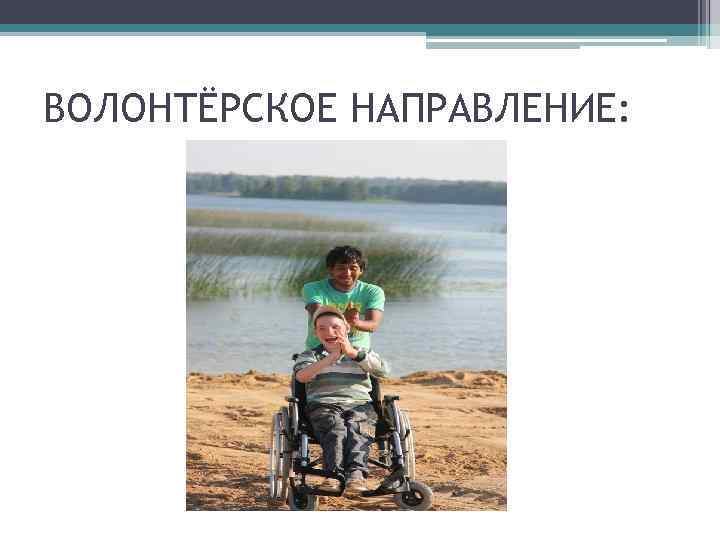 ВОЛОНТЁРСКОЕ НАПРАВЛЕНИЕ: